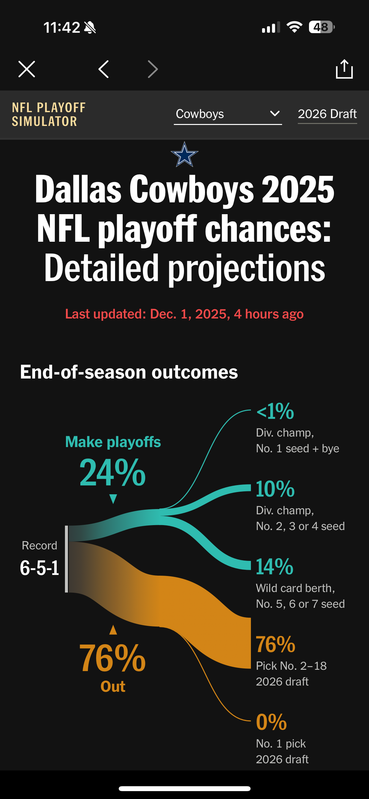 11:42

48

NFL PLAYOFF SIMULATOR

Cowboys

2026 Draft

Dallas Cowboys 2025 NFL playoff chances: Detailed projections

Last updated: Dec. 1, 2025, 4 hours ago

End-of-season outcomes

Make playoffs
24%

Record
6-5-1

76%
Out

<1%
Div. champ, No. 1 seed + bye

10%
Div. champ, No. 2, 3 or 4 seed

14%
Wild card berth, No. 5, 6 or 7 seed

76%
Pick No. 2–18 2026 draft

0%
No. 1 pick 2026 draft